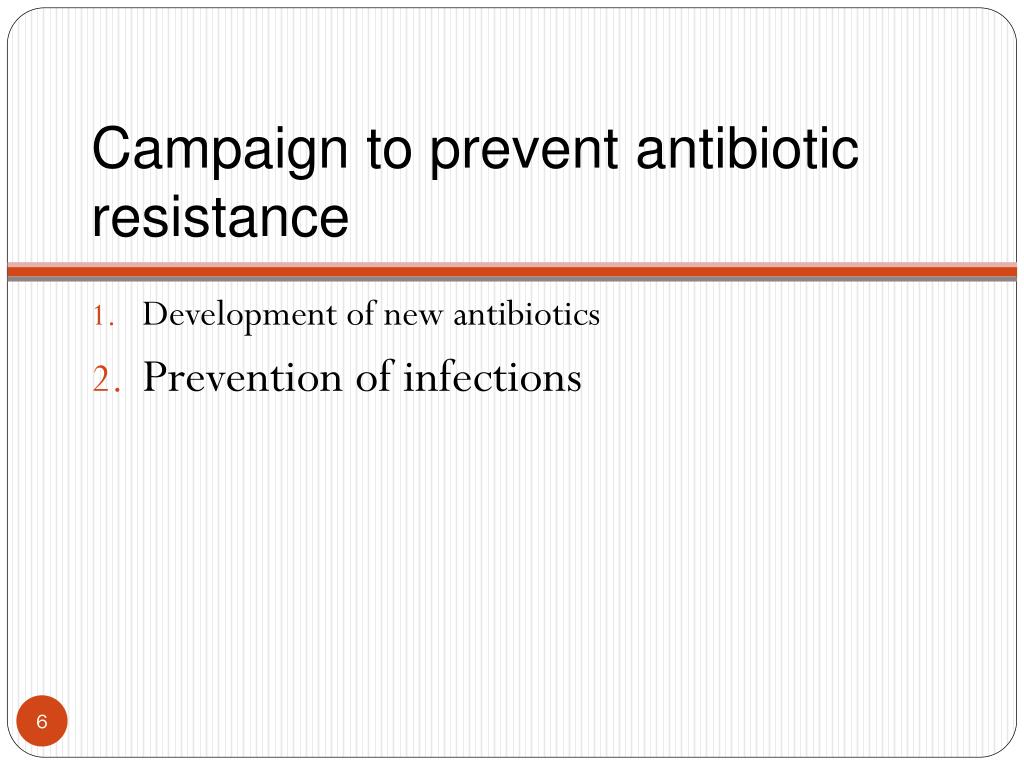 Campaign to prevent antibiotic resistance

1. Development of new antibiotics
2. Prevention of infections

6